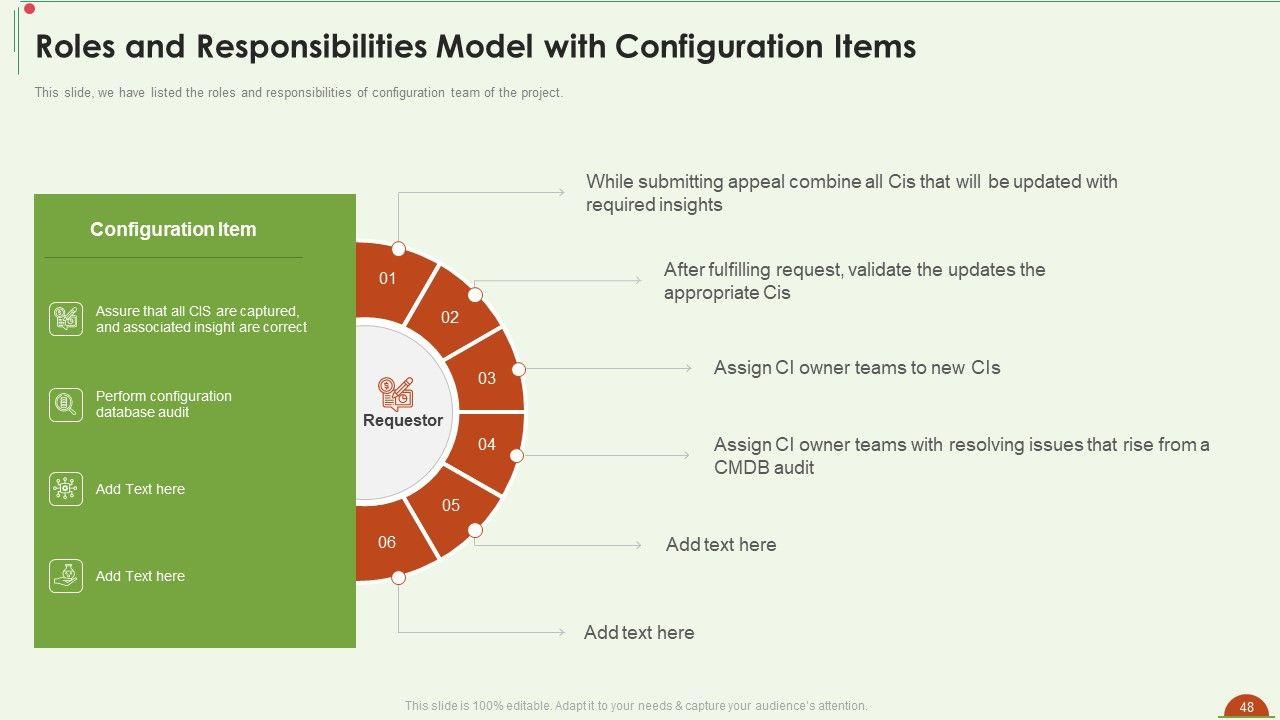 Roles and Responsibilities Model with Configuration Items

This slide, we have listed the roles and responsibilities of configuration team of the project.

Configuration Item

Assure that all CIS are captured, and associated insight are correct

Perform configuration database audit

Add Text here

Add Text here

01

02

03

04

05

06

Requestor

While submitting appeal combine all Cis that will be updated with required insights

After fulfilling request, validate the updates the appropriate Cis

Assign CI owner teams to new CIs

Assign CI owner teams with resolving issues that rise from a CMDB audit

Add text here

Add text here

This slide is 100% editable. Adapt it to your needs & capture your audience's attention.

48